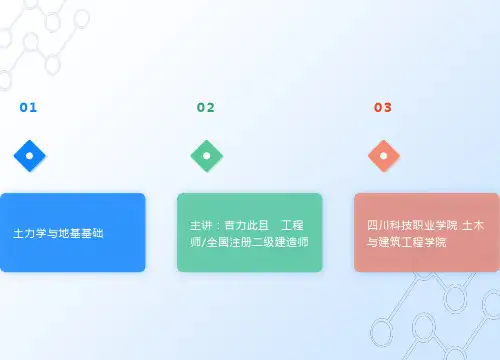 01

土力学与地基基础

02

主讲：吉力此且　工程师/全国注册二级建造师

03

四川科技职业学院 土木与建筑工程学院